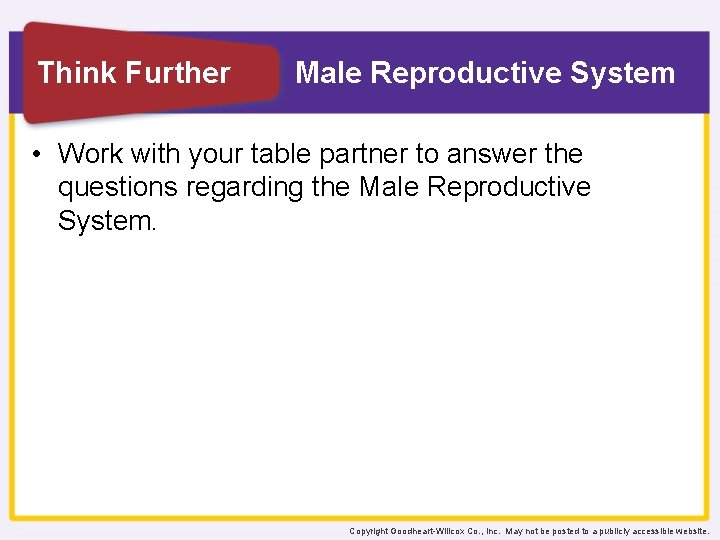 Think Further

Male Reproductive System

• Work with your table partner to answer the questions regarding the Male Reproductive System.

Copyright Goodheart-Willcox Co., Inc. May not be posted to a publicly accessible website.